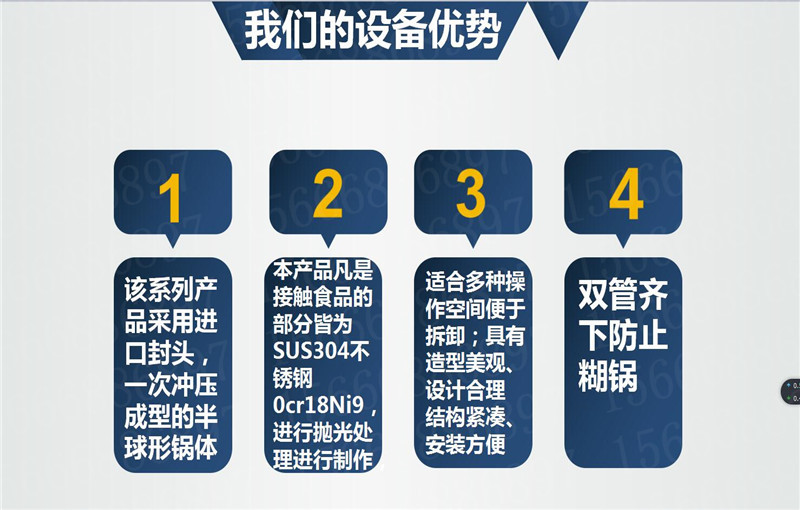 我们的设备优势

1

该系列产品采用进口封头，一次冲压成型的半球形锅体

2

本产品凡是接触食品的部分皆为SUS304不锈钢0cr18Ni9，进行抛光处理进行制作

3

适合多种操作空间便于拆卸；具有造型美观、设计合理结构紧凑、安装方便

4

双管齐下防止糊锅